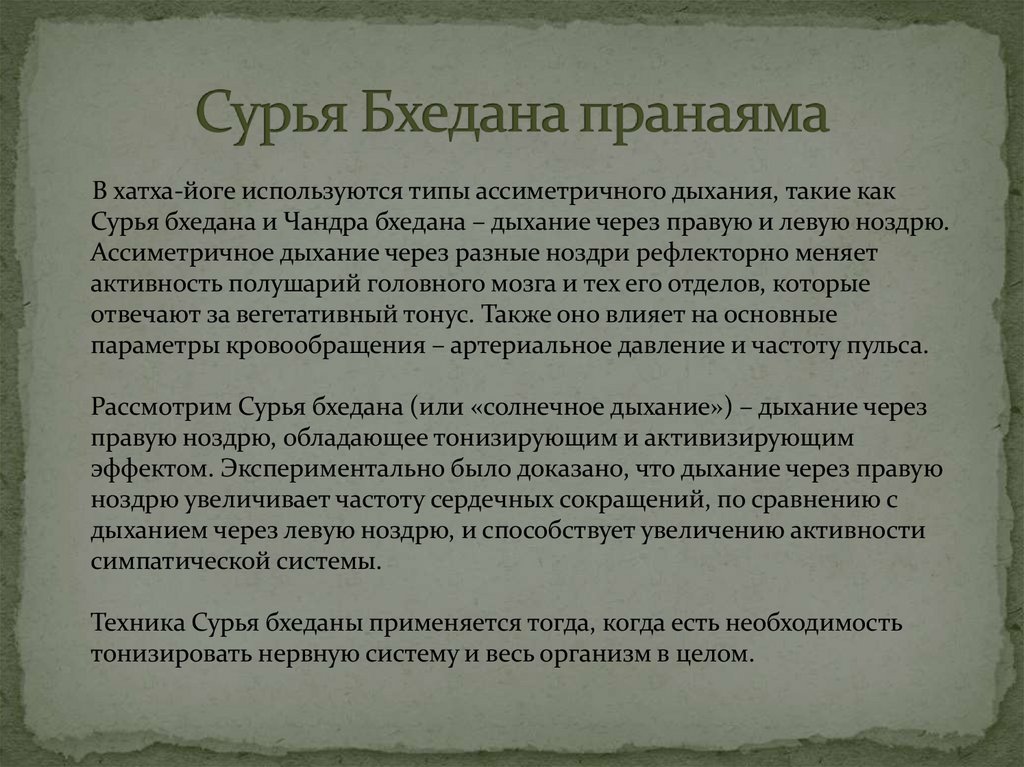 Сурья Бхедана пранаяма

В хатха-йоге используются типы ассиметричного дыхания, такие как Сурья бхедана и Чандра бхедана – дыхание через правую и левую ноздрю. Ассиметричное дыхание через разные ноздри рефлекторно меняет активность полушарий головного мозга и тех его отделов, которые отвечают за вегетативный тонус. Также оно влияет на основные параметры кровообращения – артериальное давление и частоту пульса.

Рассмотрим Сурья бхедана (или «солнечное дыхание») – дыхание через правую ноздрю, обладающее тонизирующим и активизирующим эффектом. Экспериментально было доказано, что дыхание через правую ноздрю увеличивает частоту сердечных сокращений, по сравнению с дыханием через левую ноздрю, и способствует увеличению активности симпатической системы.

Техника Сурья бхеданы применяется тогда, когда есть необходимость тонизировать нервную систему и весь организм в целом.